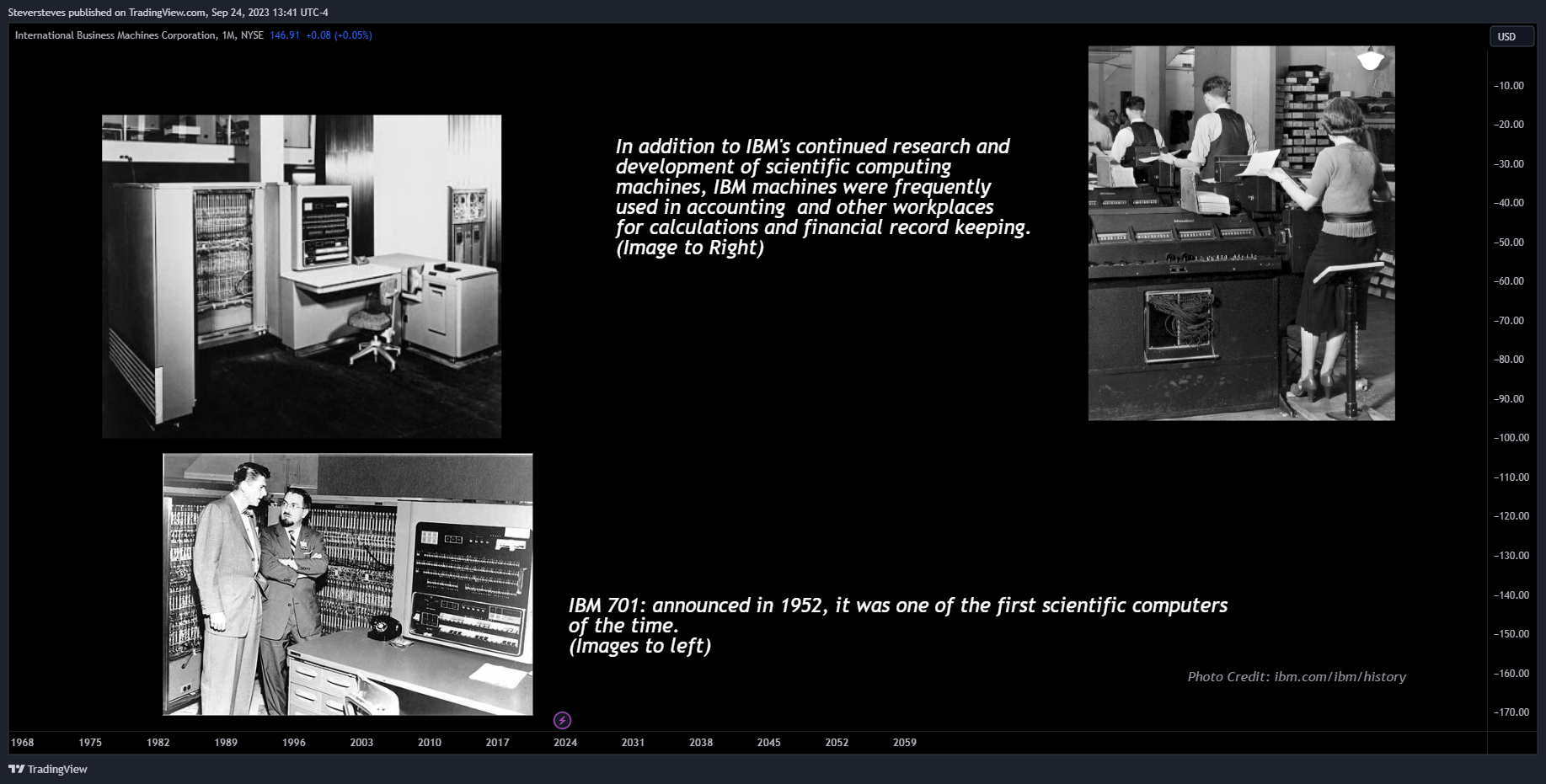 Steversteves published on TradingView.com, Sep 24, 2023 13:41 UTC-4

International Business Machines Corporation, 1M, NYSE 146.91 +0.08 (+0.05%)

USD

In addition to IBM's continued research and development of scientific computing machines, IBM machines were frequently used in accounting and other workplaces for calculations and financial record keeping. (Image to Right)

IBM 701: announced in 1952, it was one of the first scientific computers of the time. (Images to left)

Photo Credit: ibm.com/ibm/history

−10.00
−20.00
−30.00
−40.00
−50.00
−60.00
−70.00
−80.00
−90.00
−100.00
−110.00
−120.00
−130.00
−140.00
−150.00
−160.00
−170.00

1968 1975 1982 1989 1996 2003 2010 2017 2024 2031 2038 2045 2052 2059

TradingView